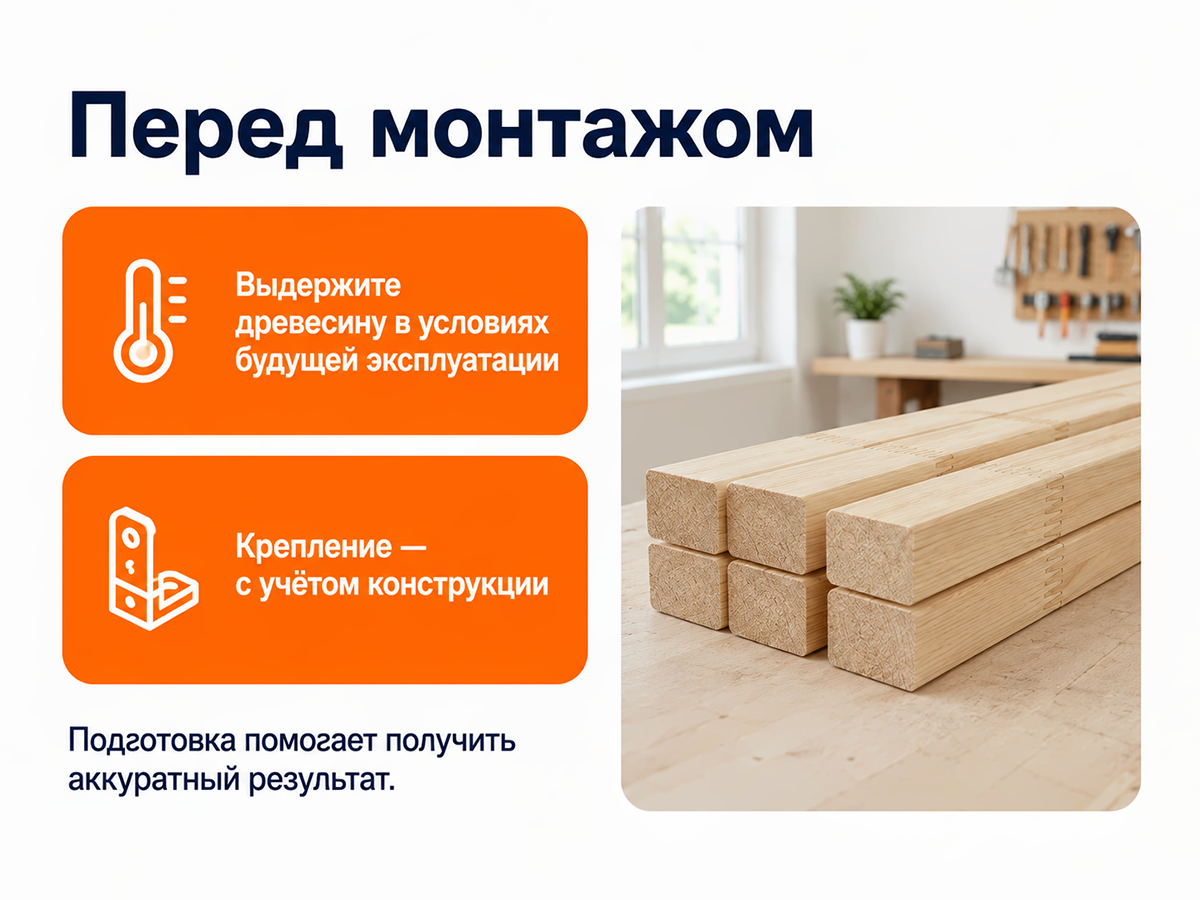 Перед монтажом

Выдержите древесину в условиях будущей эксплуатации

Крепление — с учётом конструкции

Подготовка помогает получить аккуратный результат.